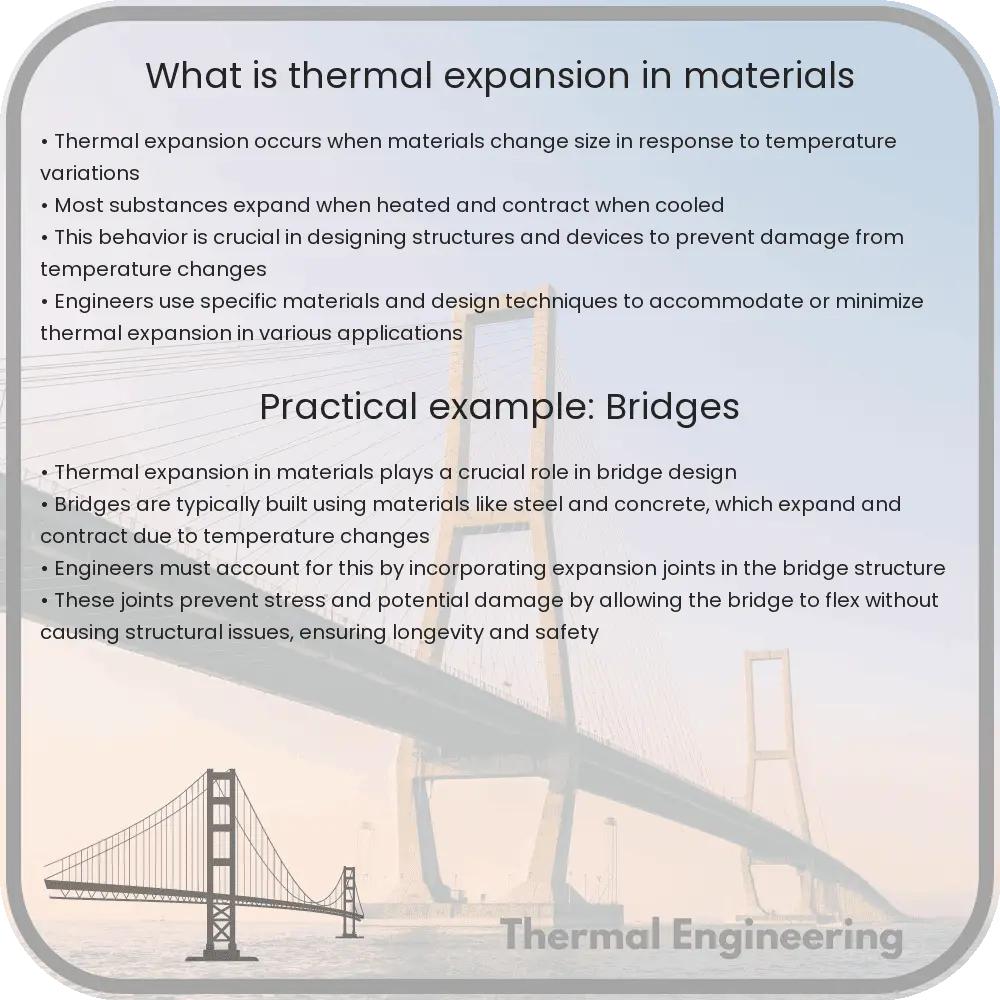 What is thermal expansion in materials

• Thermal expansion occurs when materials change size in response to temperature variations
• Most substances expand when heated and contract when cooled
• This behavior is crucial in designing structures and devices to prevent damage from temperature changes
• Engineers use specific materials and design techniques to accommodate or minimize thermal expansion in various applications

Practical example: Bridges

• Thermal expansion in materials plays a crucial role in bridge design
• Bridges are typically built using materials like steel and concrete, which expand and contract due to temperature changes
• Engineers must account for this by incorporating expansion joints in the bridge structure
• These joints prevent stress and potential damage by allowing the bridge to flex without causing structural issues, ensuring longevity and safety

Thermal Engineering